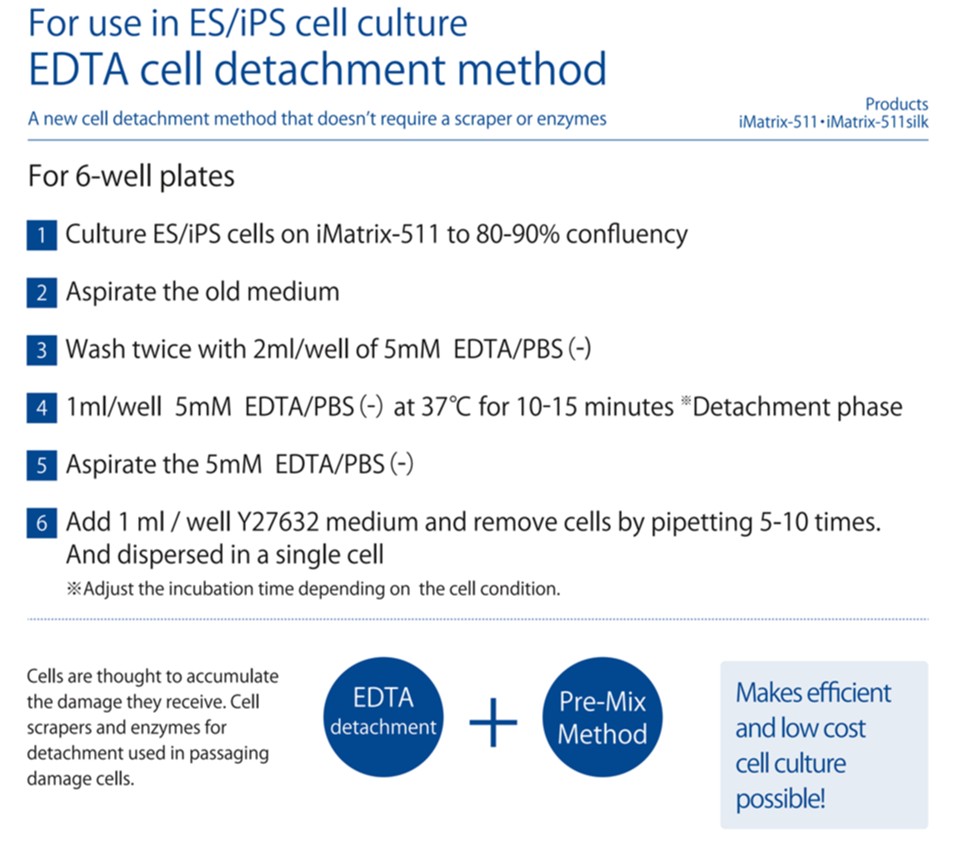 For use in ES/iPS cell culture
EDTA cell detachment method

A new cell detachment method that doesn't require a scraper or enzymes

Products
iMatrix-511・iMatrix-511silk

For 6-well plates

1 Culture ES/iPS cells on iMatrix-511 to 80-90% confluency

2 Aspirate the old medium

3 Wash twice with 2ml/well of 5mM EDTA/PBS (-)

4 1ml/well 5mM EDTA/PBS (-) at 37℃ for 10-15 minutes ※Detachment phase

5 Aspirate the 5mM EDTA/PBS (-)

6 Add 1 ml / well Y27632 medium and remove cells by pipetting 5-10 times. And dispersed in a single cell
※Adjust the incubation time depending on the cell condition.

Cells are thought to accumulate the damage they receive. Cell scrapers and enzymes for detachment used in passaging damage cells.

EDTA detachment

+

Pre-Mix Method

Makes efficient and low cost cell culture possible!